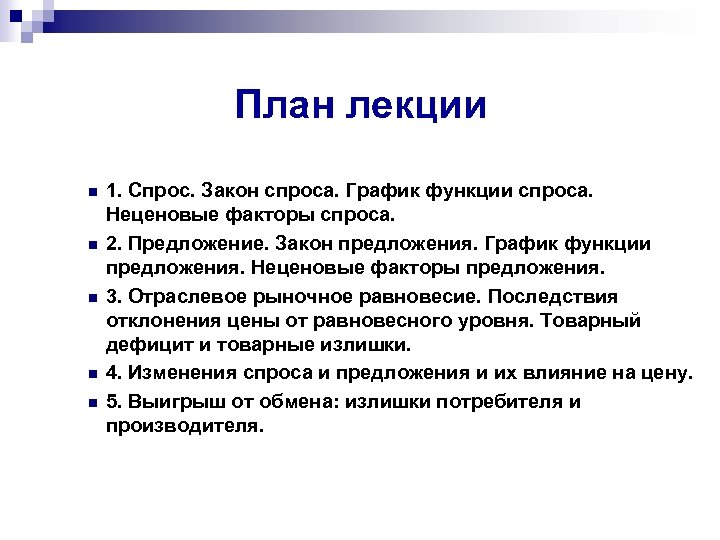 План лекции

1. Спрос. Закон спроса. График функции спроса. Неценовые факторы спроса.

2. Предложение. Закон предложения. График функции предложения. Неценовые факторы предложения.

3. Отраслевое рыночное равновесие. Последствия отклонения цены от равновесного уровня. Товарный дефицит и товарные излишки.

4. Изменения спроса и предложения и их влияние на цену.

5. Выигрыш от обмена: излишки потребителя и производителя.